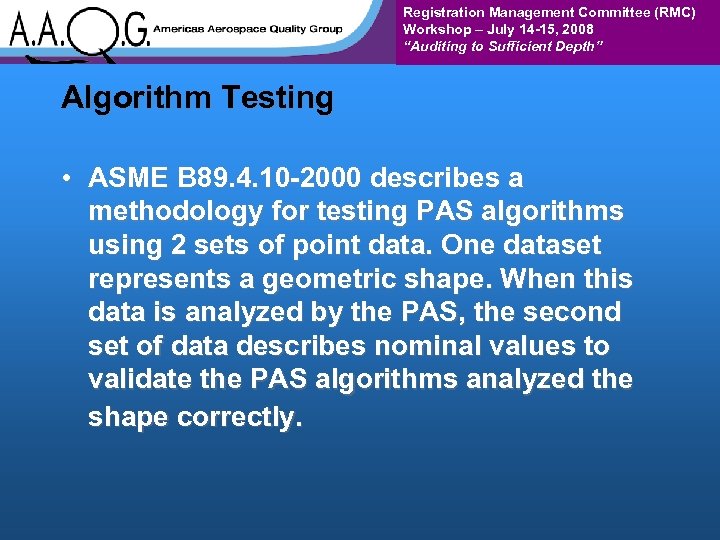 A.A.Q.G. Americas Aerospace Quality Group

Registration Management Committee (RMC)
Workshop – July 14-15, 2008
"Auditing to Sufficient Depth"

Algorithm Testing

• ASME B89.4.10-2000 describes a methodology for testing PAS algorithms using 2 sets of point data. One dataset represents a geometric shape. When this data is analyzed by the PAS, the second set of data describes nominal values to validate the PAS algorithms analyzed the shape correctly.